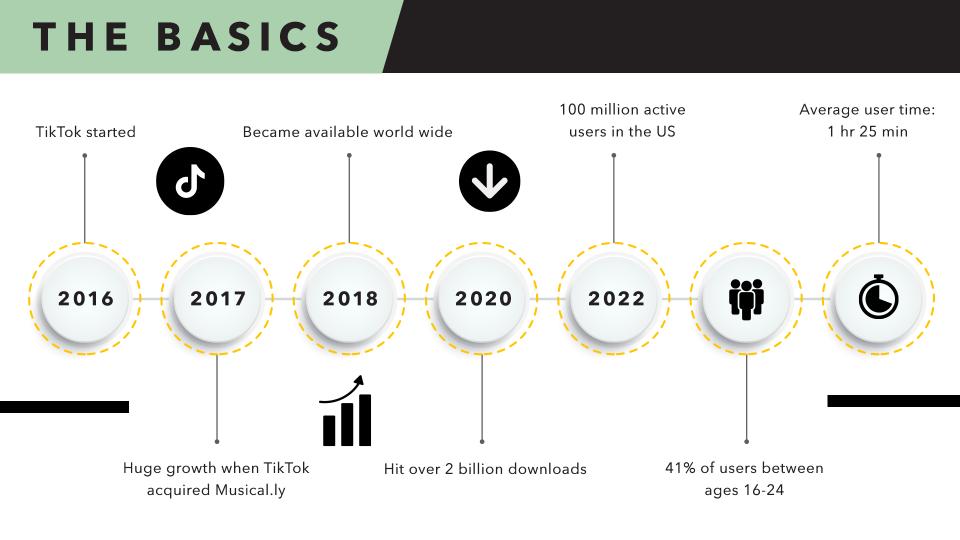 THE BASICS

TikTok started

Became available world wide

100 million active users in the US

Average user time: 1 hr 25 min

2016

2017

2018

2020

2022

Huge growth when TikTok acquired Musical.ly

Hit over 2 billion downloads

41% of users between ages 16-24